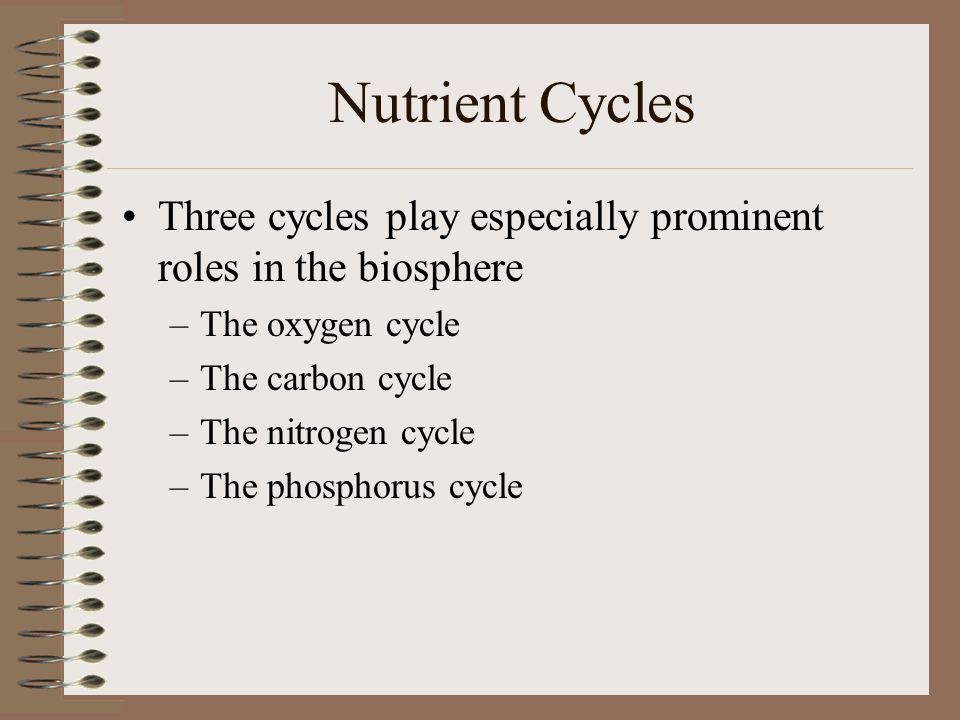 Nutrient Cycles

• Three cycles play especially prominent roles in the biosphere
– The oxygen cycle
– The carbon cycle
– The nitrogen cycle
– The phosphorus cycle